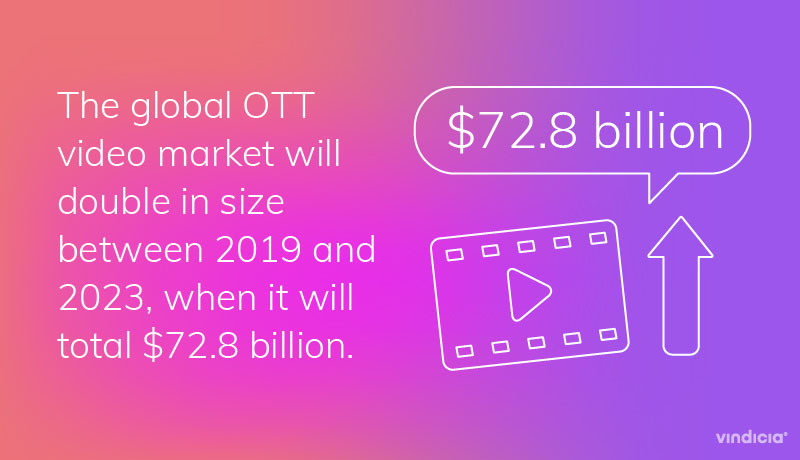 The global OTT video market will double in size between 2019 and 2023, when it will total \$72.8 billion.

\$72.8 billion

vindicia